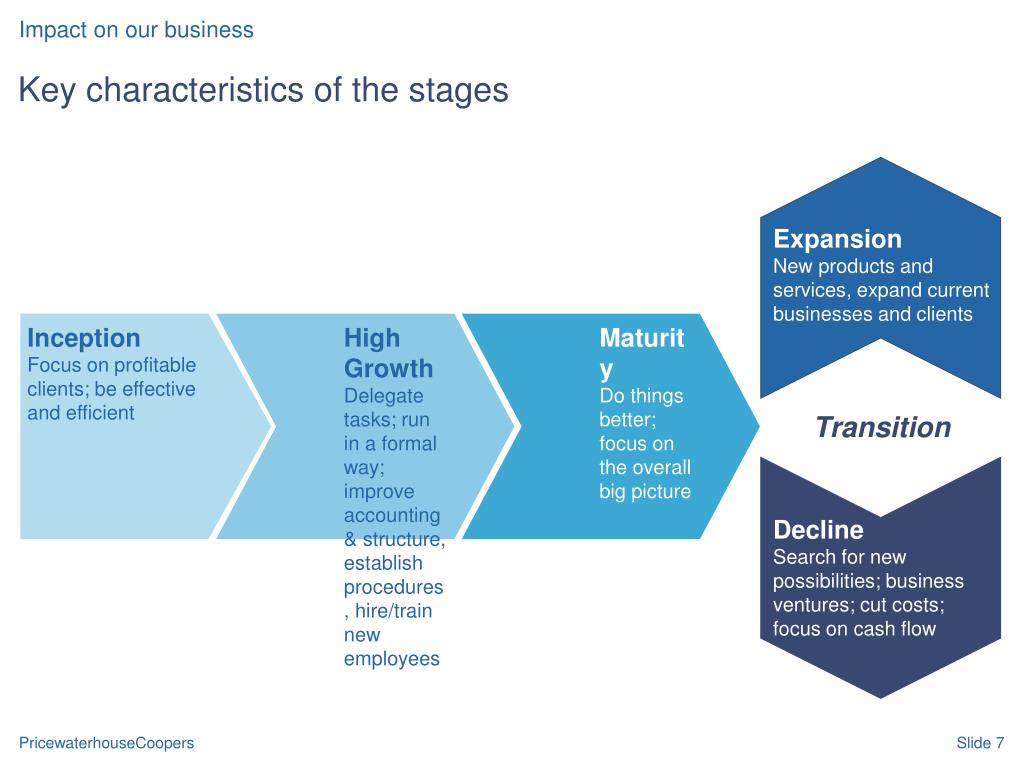 Impact on our business

Key characteristics of the stages

Inception
Focus on profitable clients; be effective and efficient

High Growth
Delegate tasks; run in a formal way; improve accounting & structure, establish procedures, hire/train new employees

Maturity
Do things better; focus on the overall big picture

Expansion
New products and services, expand current businesses and clients

Transition

Decline
Search for new possibilities; business ventures; cut costs; focus on cash flow

PricewaterhouseCoopers

Slide 7